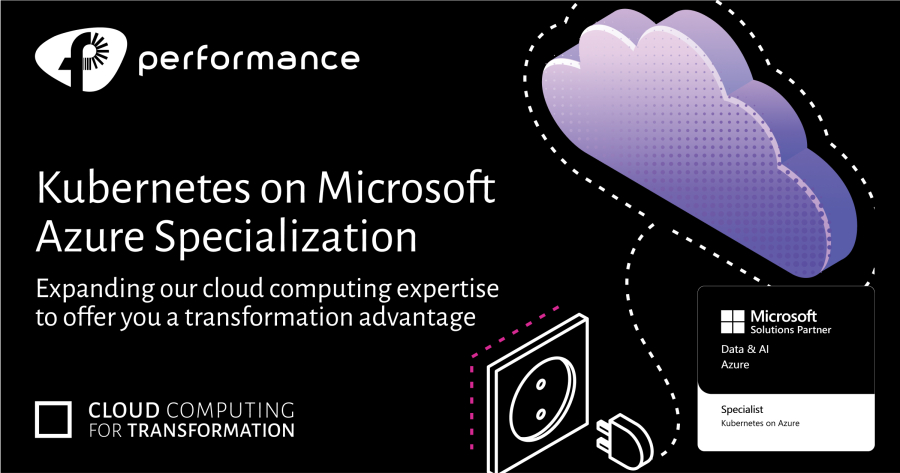 performance

Kubernetes on Microsoft Azure Specialization

Expanding our cloud computing expertise to offer you a transformation advantage

CLOUD COMPUTING FOR TRANSFORMATION

Microsoft
Solutions Partner

Data & AI
Azure

Specialist
Kubernetes on Azure